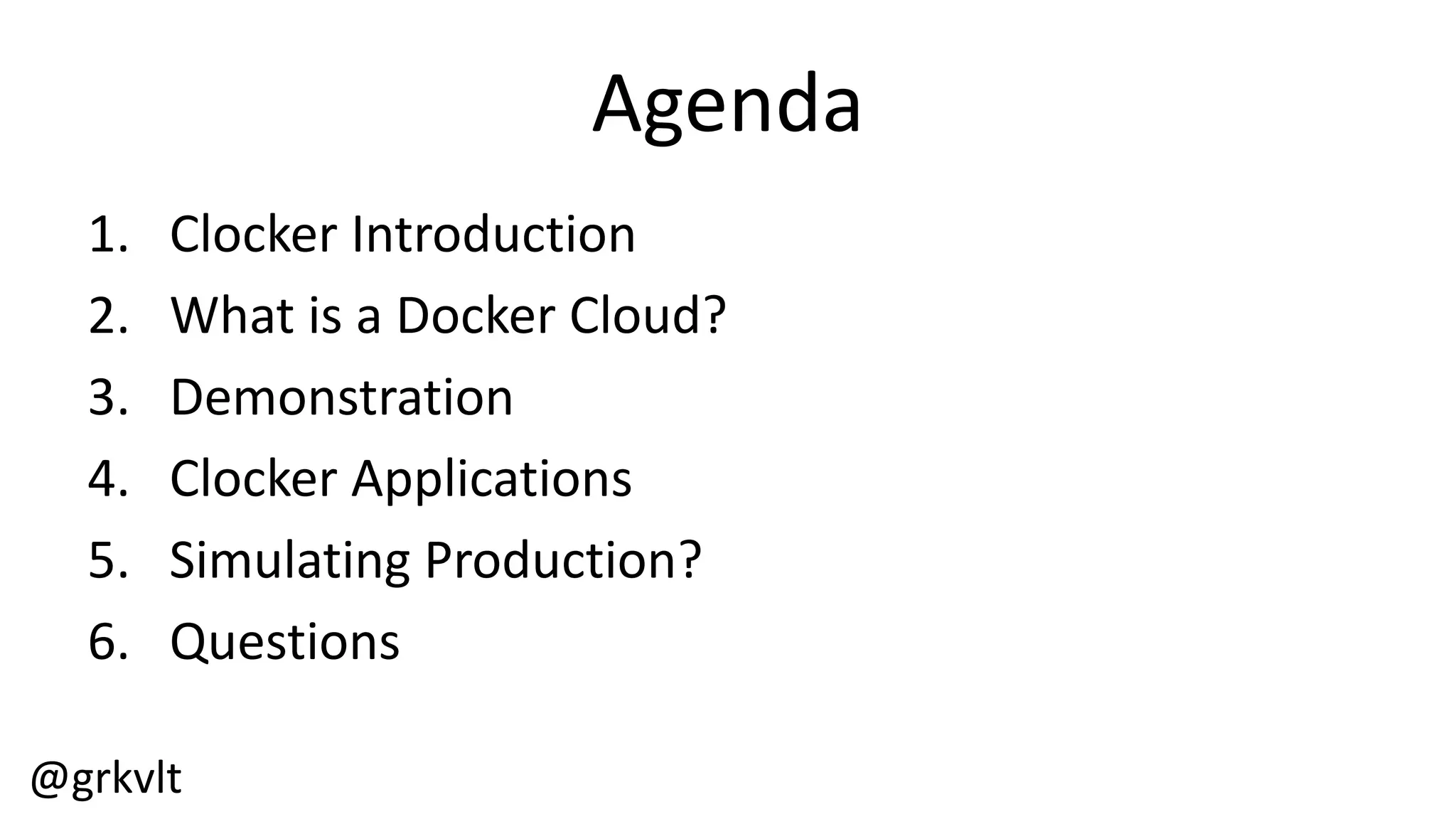 Agenda

1. Clocker Introduction
2. What is a Docker Cloud?
3. Demonstration
4. Clocker Applications
5. Simulating Production?
6. Questions

@grkvlt